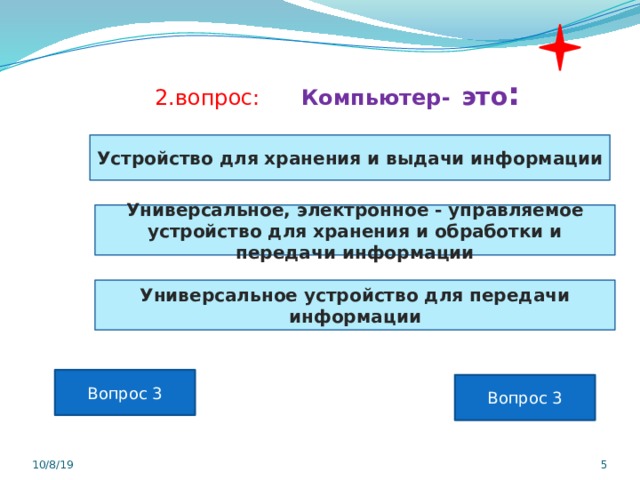 2.вопрос: Компьютер- это:

Устройство для хранения и выдачи информации

Универсальное, электронное - управляемое устройство для хранения и обработки и передачи информации

Универсальное устройство для передачи информации

Вопрос 3

Вопрос 3

10/8/19

5